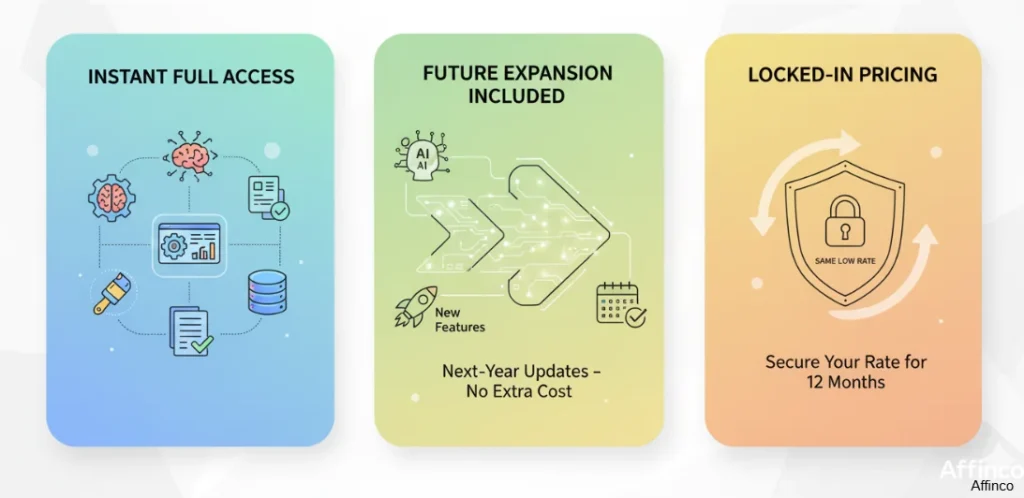 INSTANT FULL ACCESS

FUTURE EXPANSION INCLUDED

AI AI

New Features

Next-Year Updates – No Extra Cost

LOCKED-IN PRICING

SAME LOW RATE

Secure Your Rate for 12 Months

Affinco
Affinco